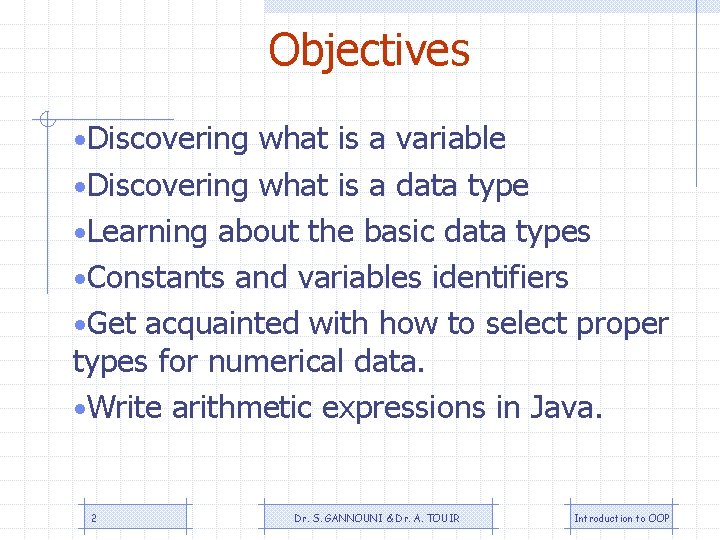 Objectives

•Discovering what is a variable
•Discovering what is a data type
•Learning about the basic data types
•Constants and variables identifiers
•Get acquainted with how to select proper types for numerical data.
•Write arithmetic expressions in Java.

2

Dr. S. GANNOUNI & Dr. A. TOUIR

Introduction to OOP